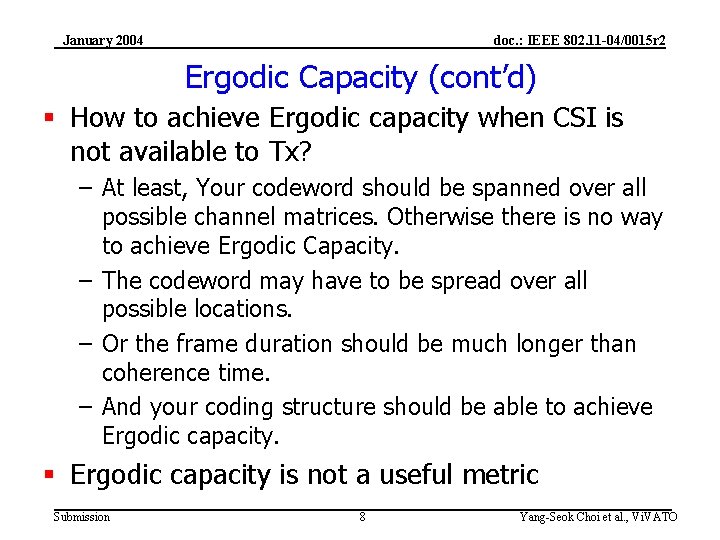 January 2004

doc.: IEEE 802.11-04/0015r2

Ergodic Capacity (cont'd)

▪ How to achieve Ergodic capacity when CSI is not available to Tx?

– At least, Your codeword should be spanned over all possible channel matrices. Otherwise there is no way to achieve Ergodic Capacity.

– The codeword may have to be spread over all possible locations.

– Or the frame duration should be much longer than coherence time.

– And your coding structure should be able to achieve Ergodic capacity.

▪ Ergodic capacity is not a useful metric

Submission

8

Yang-Seok Choi et al., ViVATO